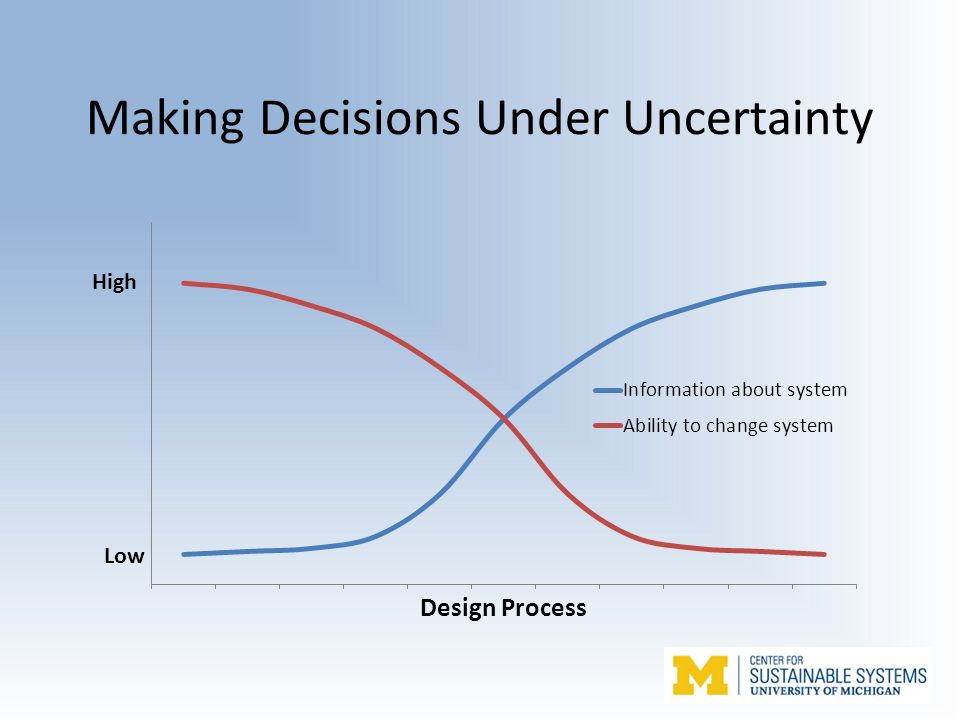 Making Decisions Under Uncertainty

High

Low

Information about system

Ability to change system

Design Process

M CENTER FOR SUSTAINABLE SYSTEMS UNIVERSITY OF MICHIGAN